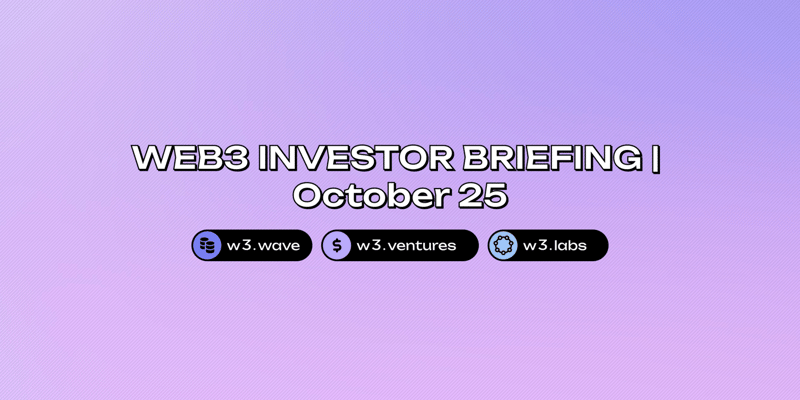 WEB3 INVESTOR BRIEFING | October 25

w3.wave

$ w3.ventures

w3.labs